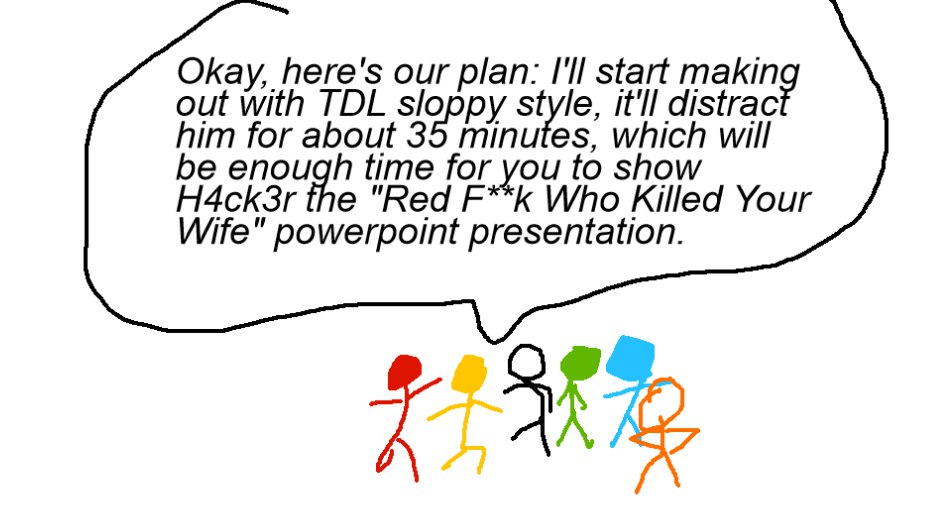 Okay, here's our plan: I'll start making out with TDL sloppy style, it'll distract him for about 35 minutes, which will be enough time for you to show H4ck3r the "Red F**k Who Killed Your Wife" powerpoint presentation.